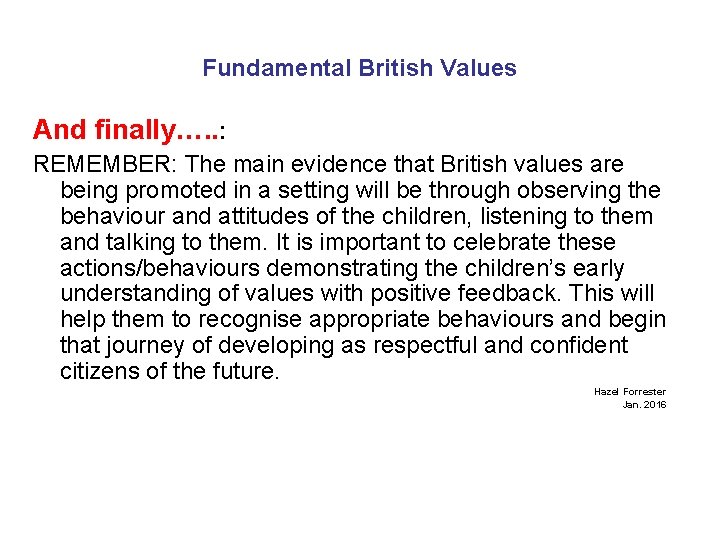 Fundamental British Values

And finally…..:

REMEMBER: The main evidence that British values are being promoted in a setting will be through observing the behaviour and attitudes of the children, listening to them and talking to them. It is important to celebrate these actions/behaviours demonstrating the children's early understanding of values with positive feedback. This will help them to recognise appropriate behaviours and begin that journey of developing as respectful and confident citizens of the future.

Hazel Forrester
Jan. 2016